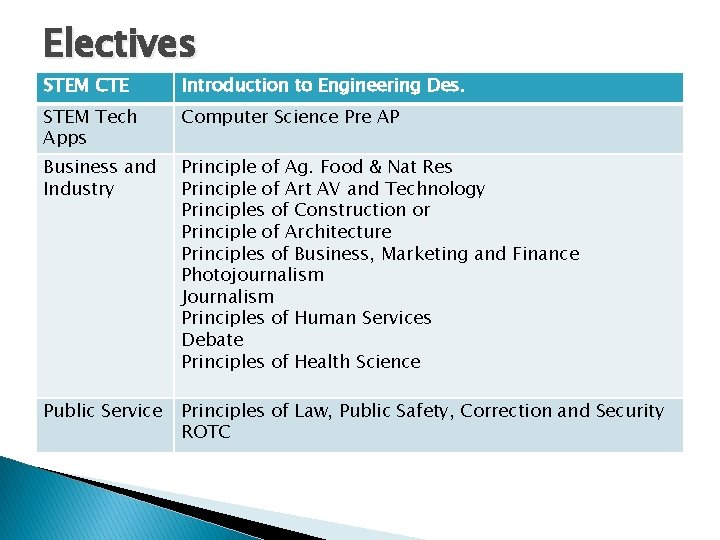 Electives

| STEM CTE | Introduction to Engineering Des. |
|---|---|
| STEM Tech Apps | Computer Science Pre AP |
| Business and Industry | Principle of Ag. Food & Nat Res<br>Principle of Art AV and Technology<br>Principles of Construction or<br>Principle of Architecture<br>Principles of Business, Marketing and Finance<br>Photojournalism<br>Journalism<br>Principles of Human Services<br>Debate<br>Principles of Health Science |
| Public Service | Principles of Law, Public Safety, Correction and Security<br>ROTC |